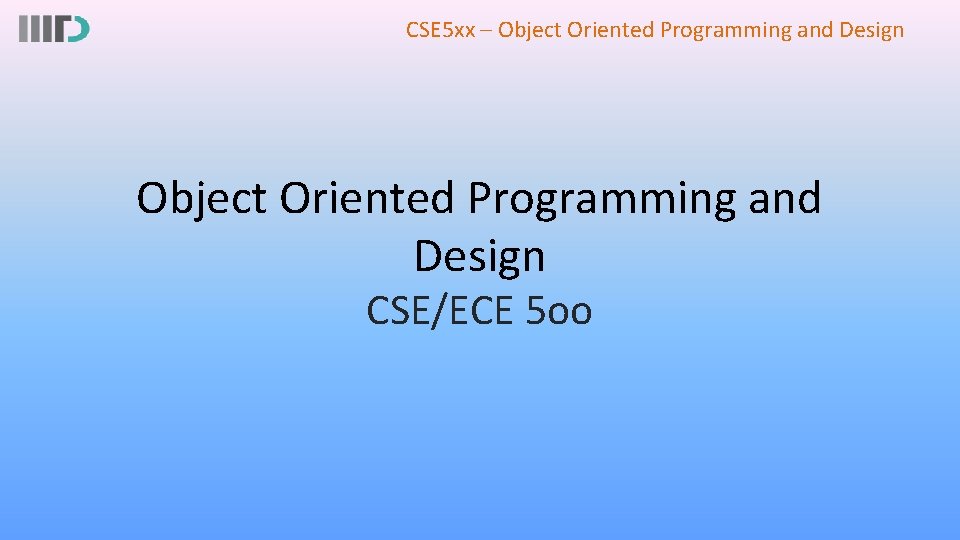 IIITD

CSE5xx – Object Oriented Programming and Design

Object Oriented Programming and Design

CSE/ECE 5oo